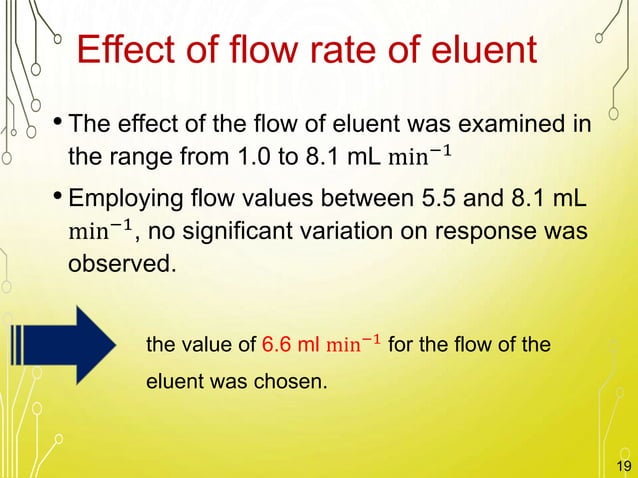 Effect of flow rate of eluent

• The effect of the flow of eluent was examined in the range from 1.0 to 8.1 mL $\min^{-1}$

• Employing flow values between 5.5 and 8.1 mL $\min^{-1}$, no significant variation on response was observed.

the value of 6.6 ml $\min^{-1}$ for the flow of the eluent was chosen.

19